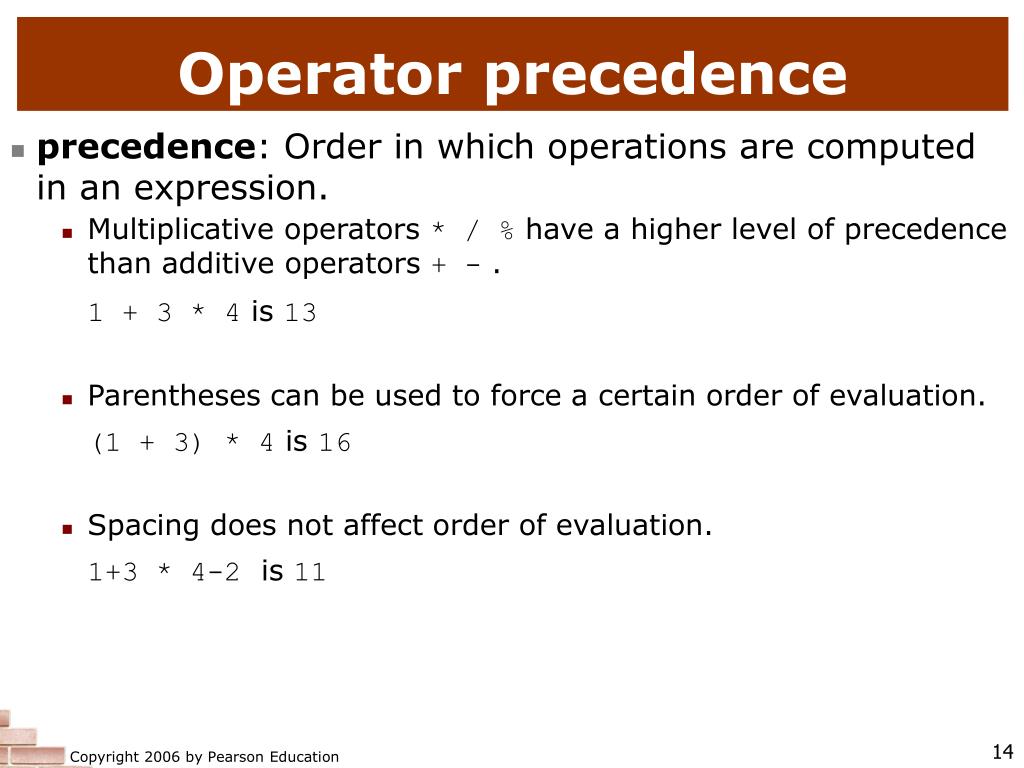 Operator precedence

precedence: Order in which operations are computed in an expression.

Multiplicative operators * / % have a higher level of precedence than additive operators + - .

1 + 3 * 4 is 13

Parentheses can be used to force a certain order of evaluation.

(1 + 3) * 4 is 16

Spacing does not affect order of evaluation.

1+3 * 4-2 is 11

Copyright 2006 by Pearson Education

14